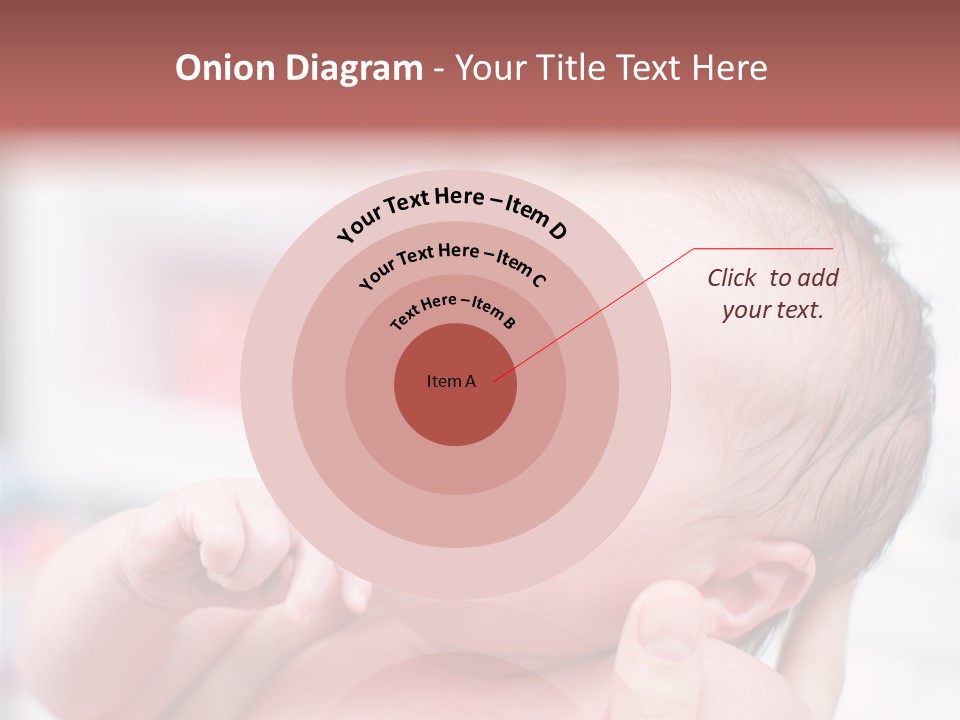 Onion Diagram - Your Title Text Here

Your Text Here – Item D

Your Text Here – Item C

Text Here – Item B

Item A

Click to add your text.